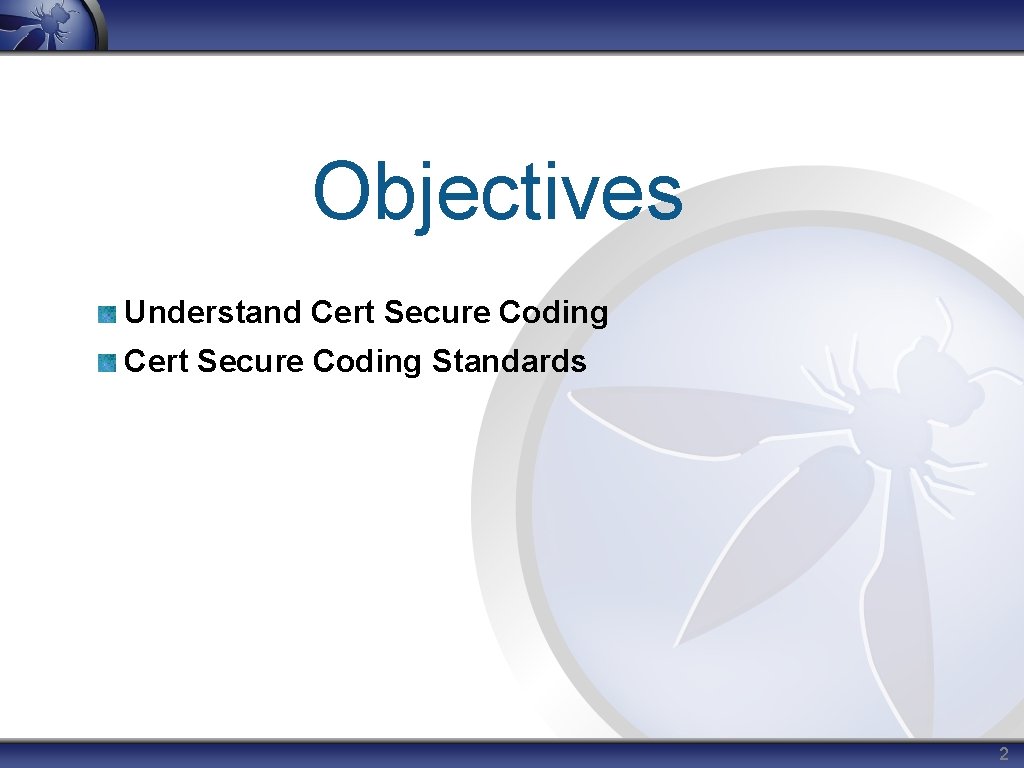 Objectives

Understand Cert Secure Coding
Cert Secure Coding Standards

2